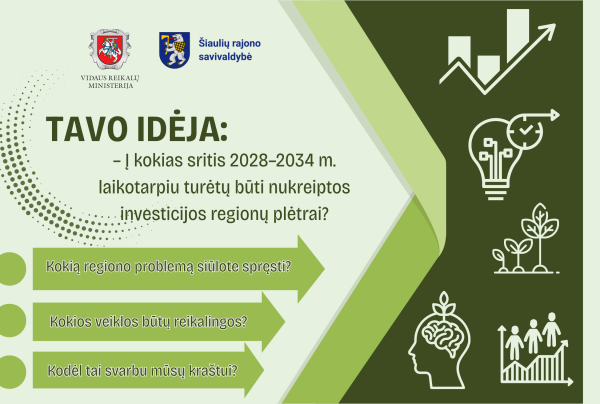 VIDAUS REIKALŲ MINISTERIJA

Šiaulių rajono savivaldybė

TAVO IDĖJA:

– Į kokias sritis 2028–2034 m. laikotarpiu turėtų būti nukreiptos investicijos regionų plėtrai?

Kokią regiono problemą siūlote spręsti?

Kokios veiklos būtų reikalingos?

Kodėl tai svarbu mūsų kraštui?